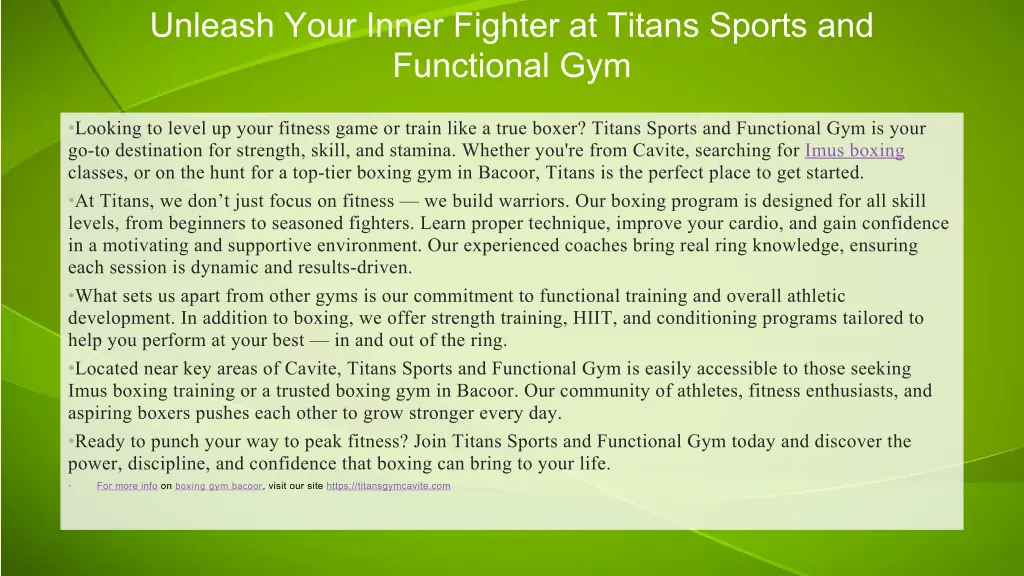 Unleash Your Inner Fighter at Titans Sports and Functional Gym

•Looking to level up your fitness game or train like a true boxer? Titans Sports and Functional Gym is your go-to destination for strength, skill, and stamina. Whether you're from Cavite, searching for Imus boxing classes, or on the hunt for a top-tier boxing gym in Bacoor, Titans is the perfect place to get started.

•At Titans, we don’t just focus on fitness — we build warriors. Our boxing program is designed for all skill levels, from beginners to seasoned fighters. Learn proper technique, improve your cardio, and gain confidence in a motivating and supportive environment. Our experienced coaches bring real ring knowledge, ensuring each session is dynamic and results-driven.

•What sets us apart from other gyms is our commitment to functional training and overall athletic development. In addition to boxing, we offer strength training, HIIT, and conditioning programs tailored to help you perform at your best — in and out of the ring.

•Located near key areas of Cavite, Titans Sports and Functional Gym is easily accessible to those seeking Imus boxing training or a trusted boxing gym in Bacoor. Our community of athletes, fitness enthusiasts, and aspiring boxers pushes each other to grow stronger every day.

•Ready to punch your way to peak fitness? Join Titans Sports and Functional Gym today and discover the power, discipline, and confidence that boxing can bring to your life.

• For more info on boxing gym bacoor, visit our site https://titansgymcavite.com